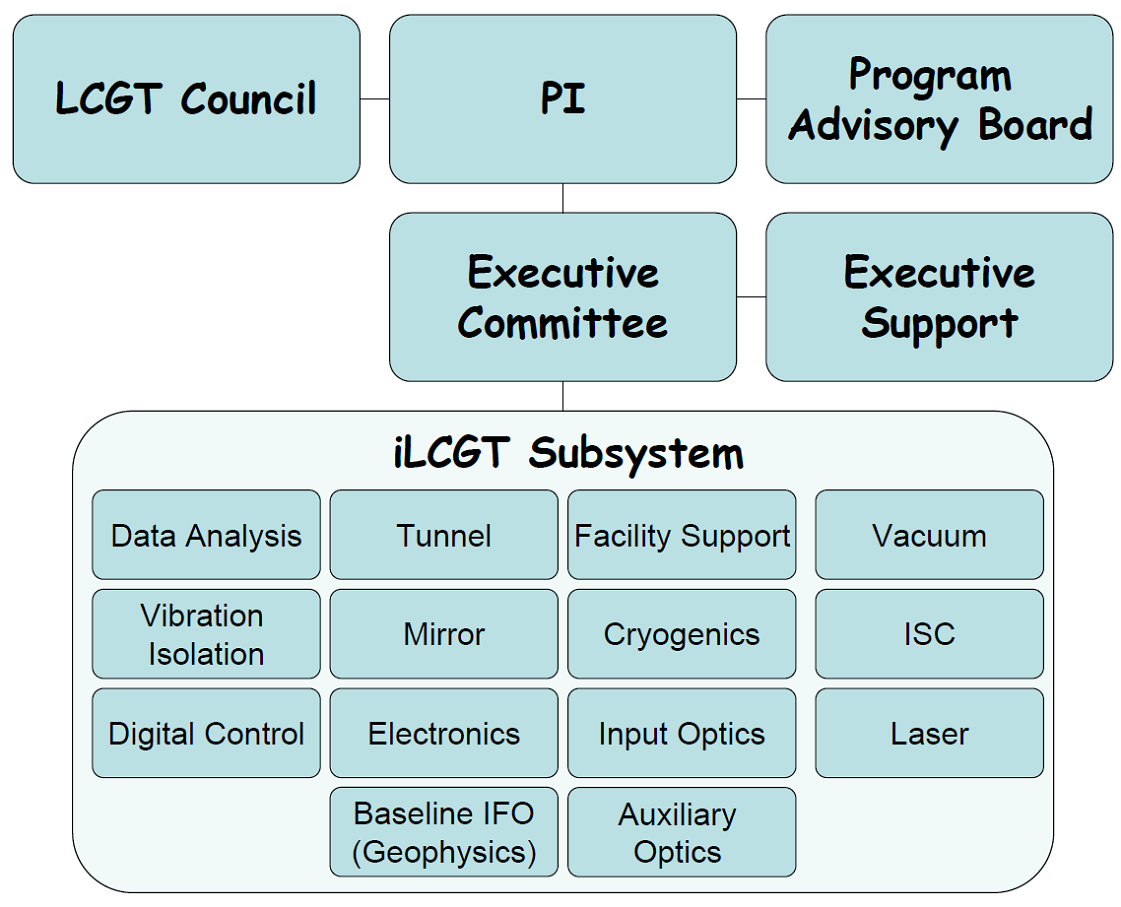 LCGT Council

PI

Program Advisory Board

Executive Committee

Executive Support

iLCGT Subsystem

Data Analysis

Tunnel

Facility Support

Vacuum

Vibration Isolation

Mirror

Cryogenics

ISC

Digital Control

Electronics

Input Optics

Laser

Baseline IFO (Geophysics)

Auxiliary Optics